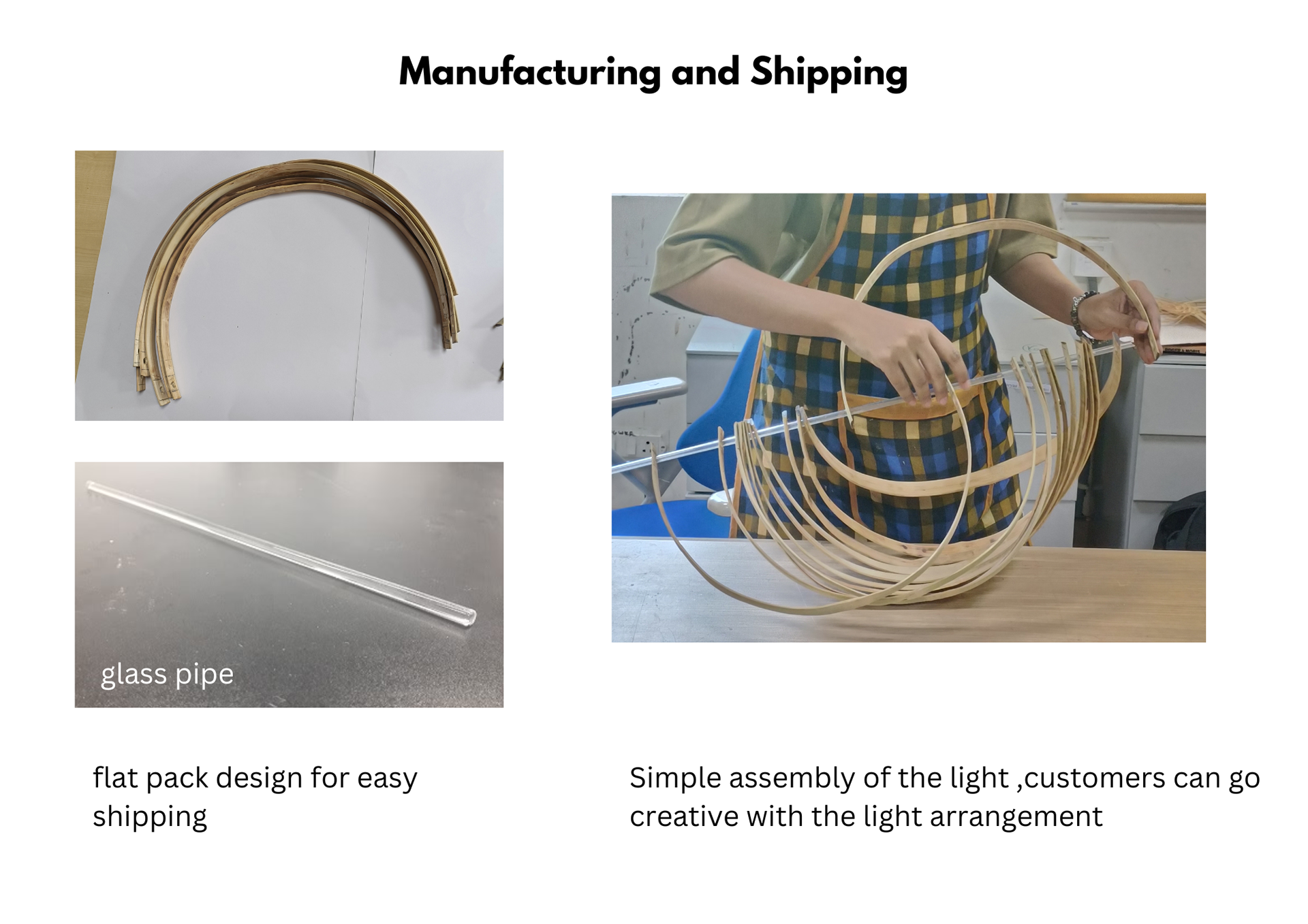 Manufacturing and Shipping

glass pipe

flat pack design for easy shipping

Simple assembly of the light ,customers can go creative with the light arrangement